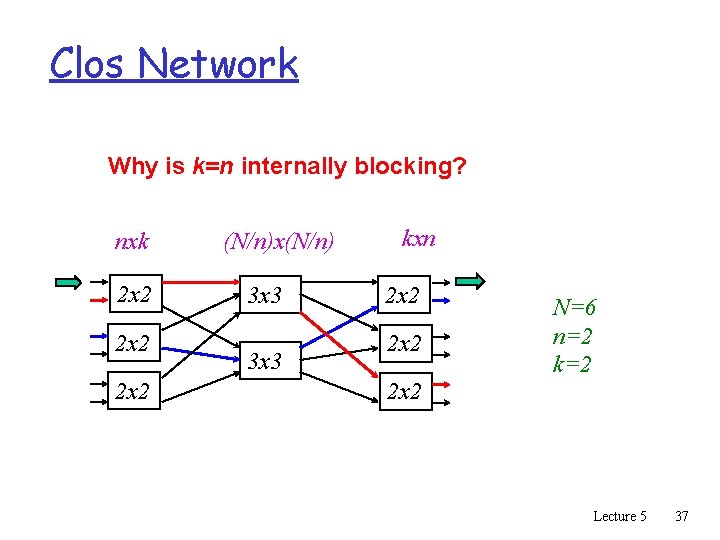 Clos Network

Why is k=n internally blocking?

nxk

(N/n)x(N/n)

kxn

2x2

2x2

2x2

3x3

3x3

2x2

2x2

2x2

N=6
n=2
k=2

Lecture 5 37